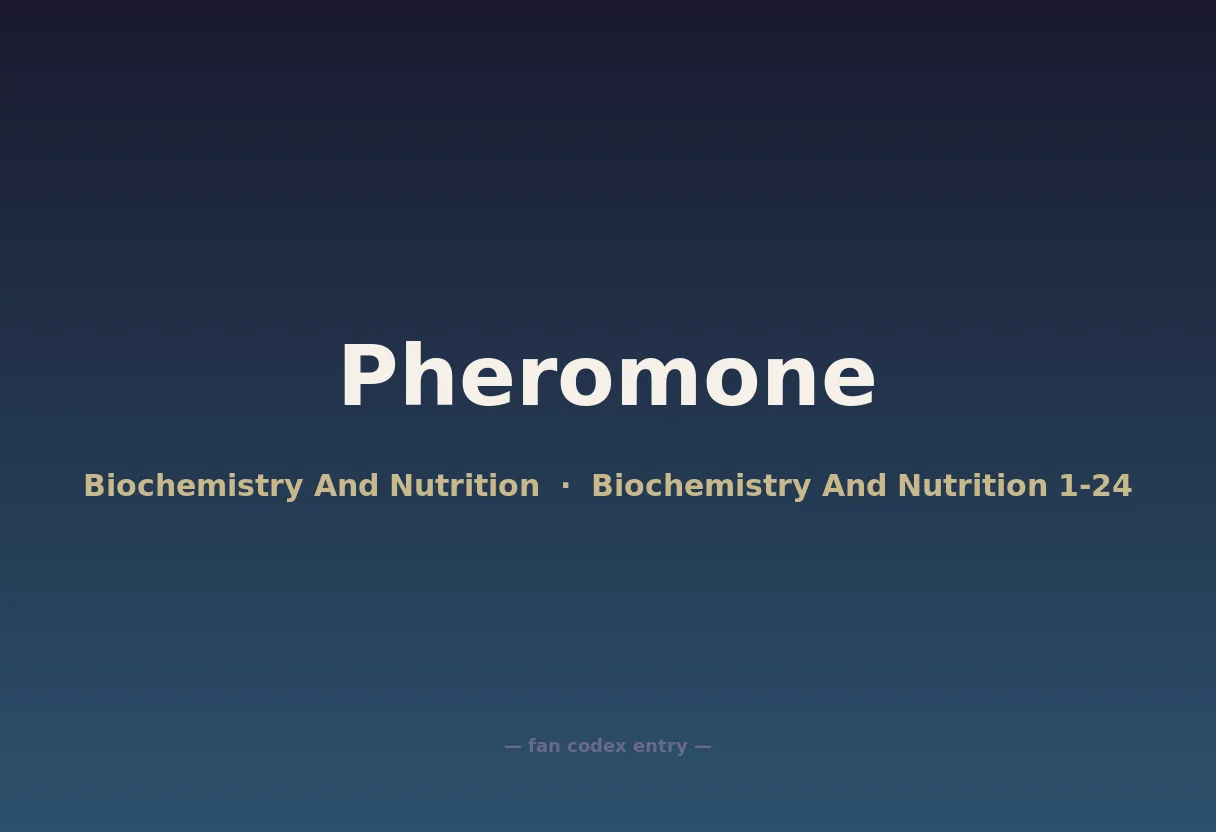 Pheromone

Biochemistry And Nutrition · Biochemistry And Nutrition 1-24

— fan codex entry —